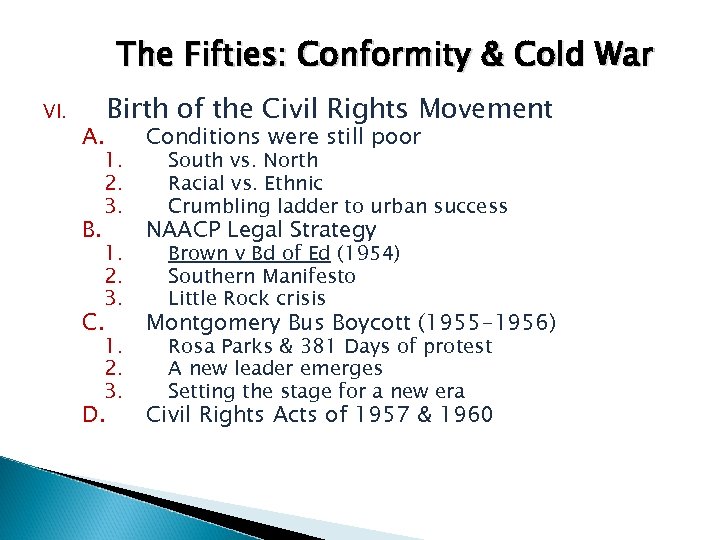 The Fifties: Conformity & Cold War

VI. Birth of the Civil Rights Movement

A. Conditions were still poor

1. South vs. North
2. Racial vs. Ethnic
3. Crumbling ladder to urban success

B. NAACP Legal Strategy

1. Brown v Bd of Ed (1954)
2. Southern Manifesto
3. Little Rock crisis

C. Montgomery Bus Boycott (1955-1956)

1. Rosa Parks & 381 Days of protest
2. A new leader emerges
3. Setting the stage for a new era

D. Civil Rights Acts of 1957 & 1960